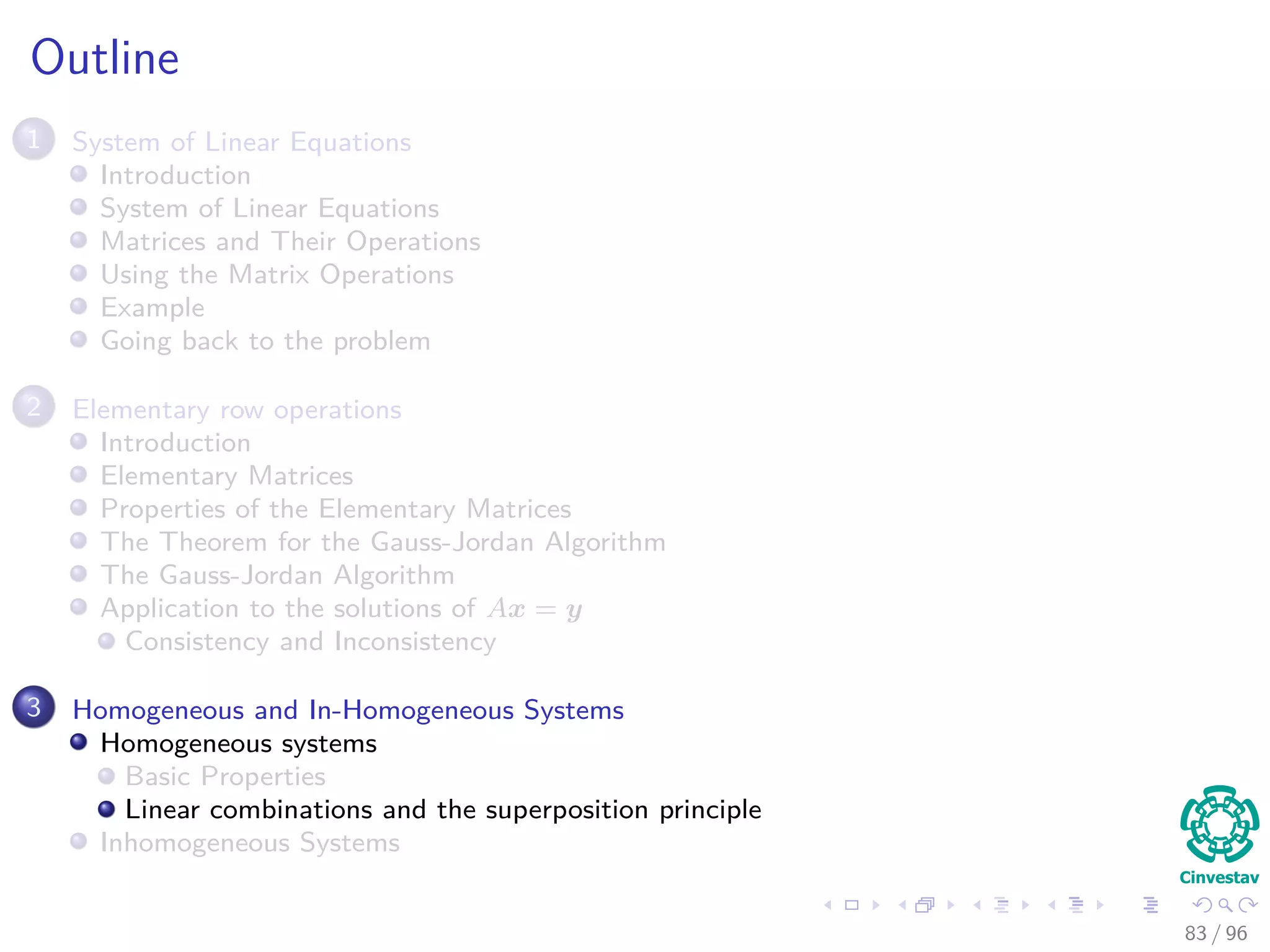 Outline

1 System of Linear Equations
Introduction
System of Linear Equations
Matrices and Their Operations
Using the Matrix Operations
Example
Going back to the problem

2 Elementary row operations
Introduction
Elementary Matrices
Properties of the Elementary Matrices
The Theorem for the Gauss-Jordan Algorithm
The Gauss-Jordan Algorithm
Application to the solutions of $Ax = y$
Consistency and Inconsistency

3 Homogeneous and In-Homogeneous Systems
Homogeneous systems
Basic Properties
Linear combinations and the superposition principle
Inhomogeneous Systems

Cinvestav

83 / 96